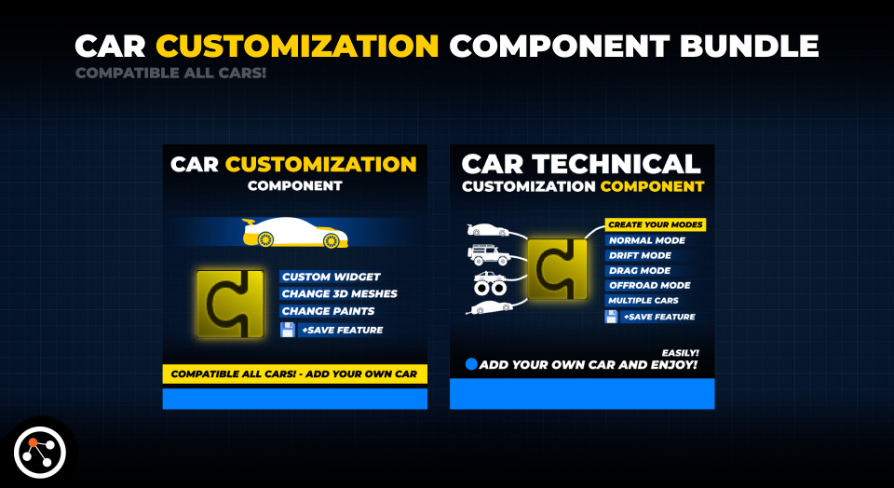 CAR CUSTOMIZATION COMPONENT BUNDLE
COMPATIBLE ALL CARS!

CAR CUSTOMIZATION
COMPONENT

CUSTOM WIDGET
CHANGE 3D MESHES
CHANGE PAINTS
+SAVE FEATURE

COMPATIBLE ALL CARS! - ADD YOUR OWN CAR

CAR TECHNICAL
CUSTOMIZATION COMPONENT

CREATE YOUR MODES
NORMAL MODE
DRIFT MODE
DRAG MODE
OFFROAD MODE
MULTIPLE CARS
+SAVE FEATURE

EASILY!
ADD YOUR OWN CAR AND ENJOY!